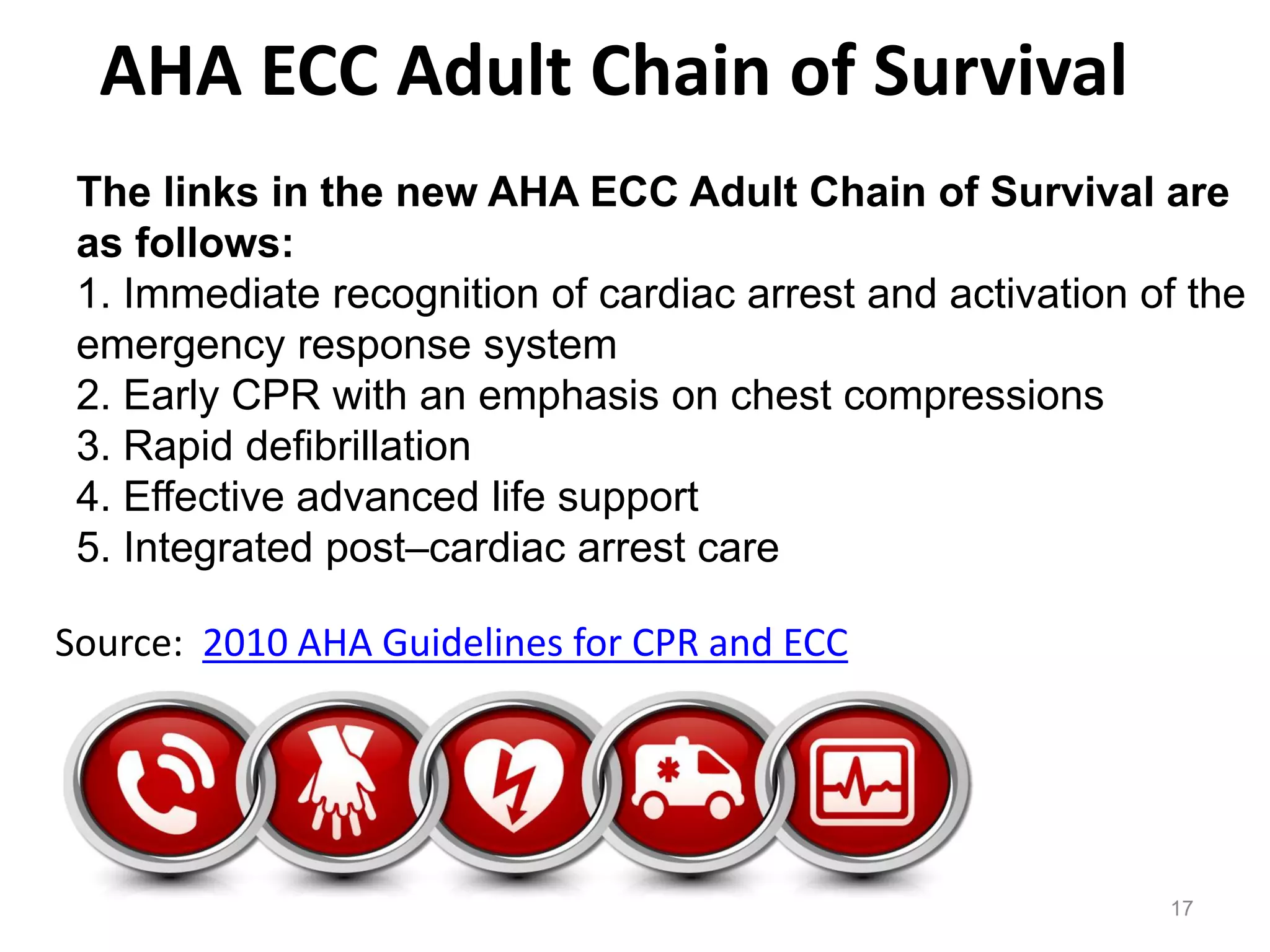 AHA ECC Adult Chain of Survival

The links in the new AHA ECC Adult Chain of Survival are as follows:
1. Immediate recognition of cardiac arrest and activation of the emergency response system
2. Early CPR with an emphasis on chest compressions
3. Rapid defibrillation
4. Effective advanced life support
5. Integrated post–cardiac arrest care

Source: 2010 AHA Guidelines for CPR and ECC

17